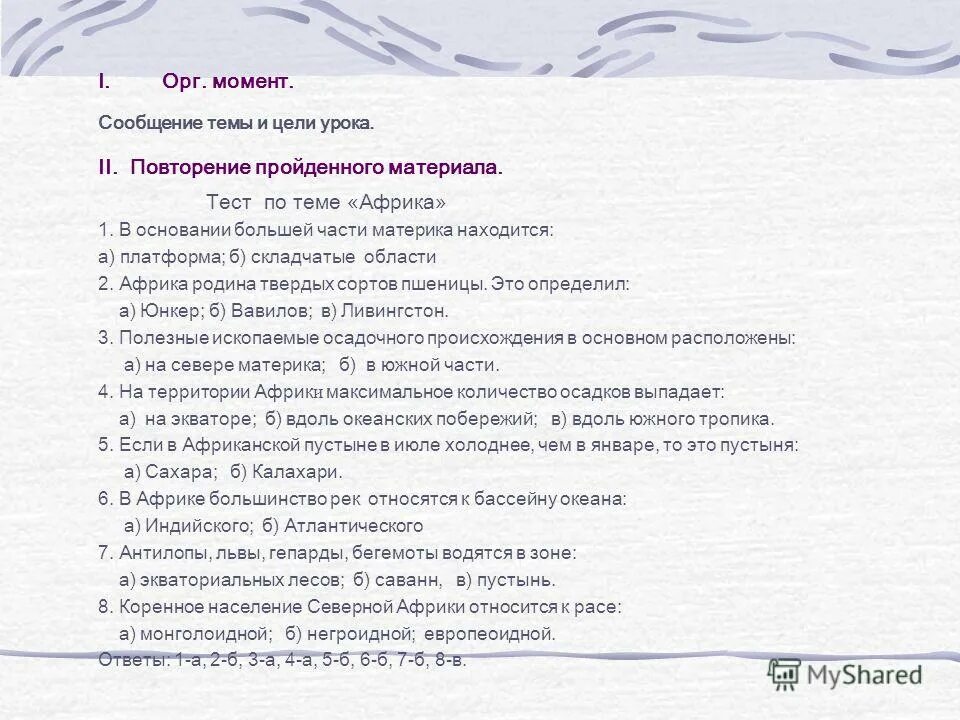 I. Орг. момент.

Сообщение темы и цели урока.

II. Повторение пройденного материала.

Тест по теме «Африка»

1. В основании большей части материка находится:
а) платформа; б) складчатые области
2. Африка родина твердых сортов пшеницы. Это определил:
а) Юнкер; б) Вавилов; в) Ливингстон.
3. Полезные ископаемые осадочного происхождения в основном расположены:
а) на севере материка; б) в южной части.
4. На территории Африки максимальное количество осадков выпадает:
а) на экваторе; б) вдоль океанских побережий; в) вдоль южного тропика.
5. Если в Африканской пустыне в июле холоднее, чем в январе, то это пустыня:
а) Сахара; б) Калахари.
6. В Африке большинство рек относятся к бассейну океана:
а) Индийского; б) Атлантического
7. Антилопы, львы, гепарды, бегемоты водятся в зоне:
а) экваториальных лесов; б) саванн, в) пустынь.
8. Коренное население Северной Африки относится к расе:
а) монголоидной; б) негроидной; европеоидной.
Ответы: 1-а, 2-б, 3-а, 4-а, 5-б, 6-б, 7-б, 8-в.

MyShared